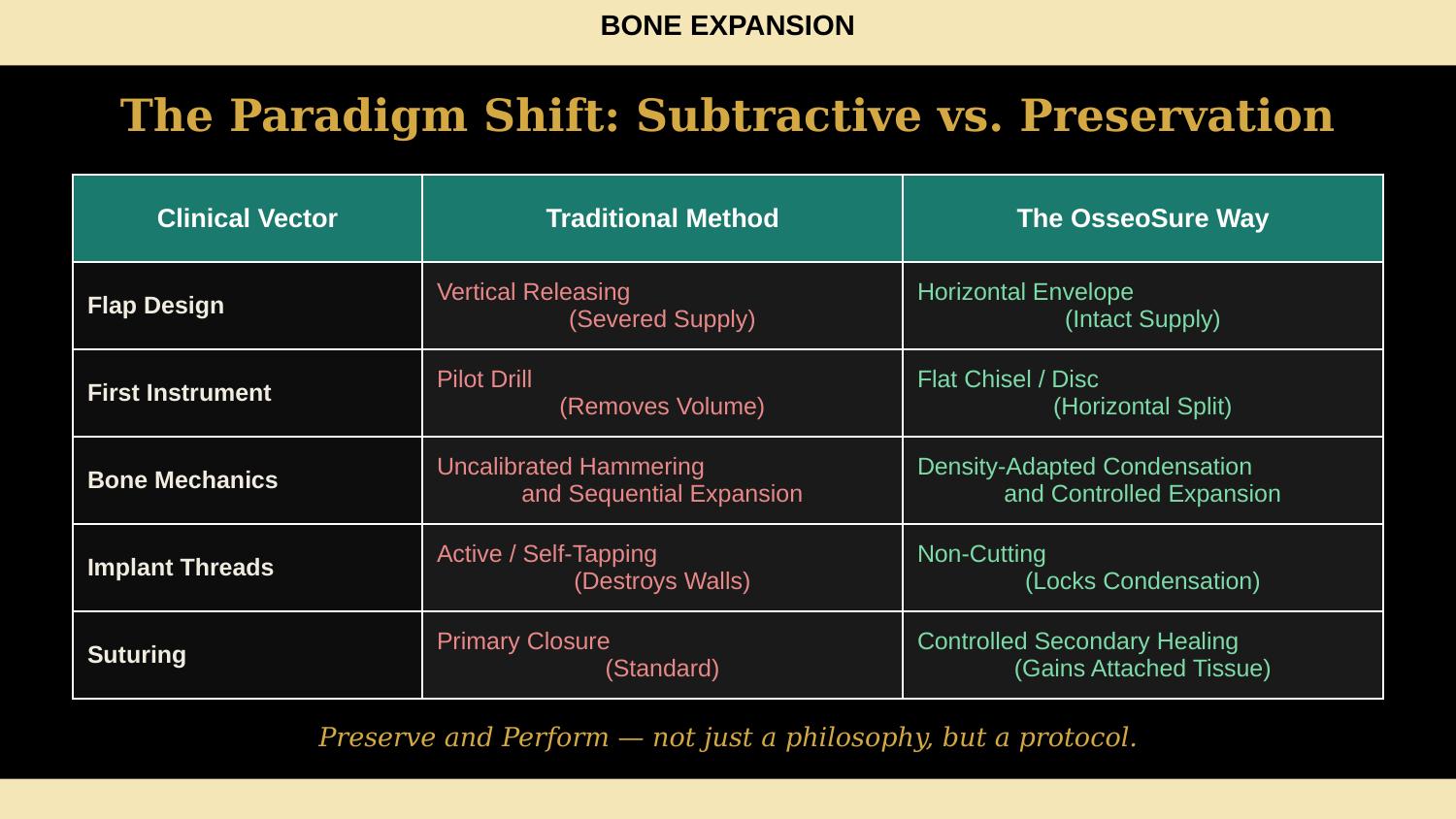 BONE EXPANSION

The Paradigm Shift: Subtractive vs. Preservation

| Clinical Vector | Traditional Method | The OsseoSure Way |
|---|---|---|
| Flap Design | Vertical Releasing (Severed Supply) | Horizontal Envelope (Intact Supply) |
| First Instrument | Pilot Drill (Removes Volume) | Flat Chisel / Disc (Horizontal Split) |
| Bone Mechanics | Uncalibrated Hammering and Sequential Expansion | Density-Adapted Condensation and Controlled Expansion |
| Implant Threads | Active / Self-Tapping (Destroys Walls) | Non-Cutting (Locks Condensation) |
| Suturing | Primary Closure (Standard) | Controlled Secondary Healing (Gains Attached Tissue) |

Preserve and Perform — not just a philosophy, but a protocol.